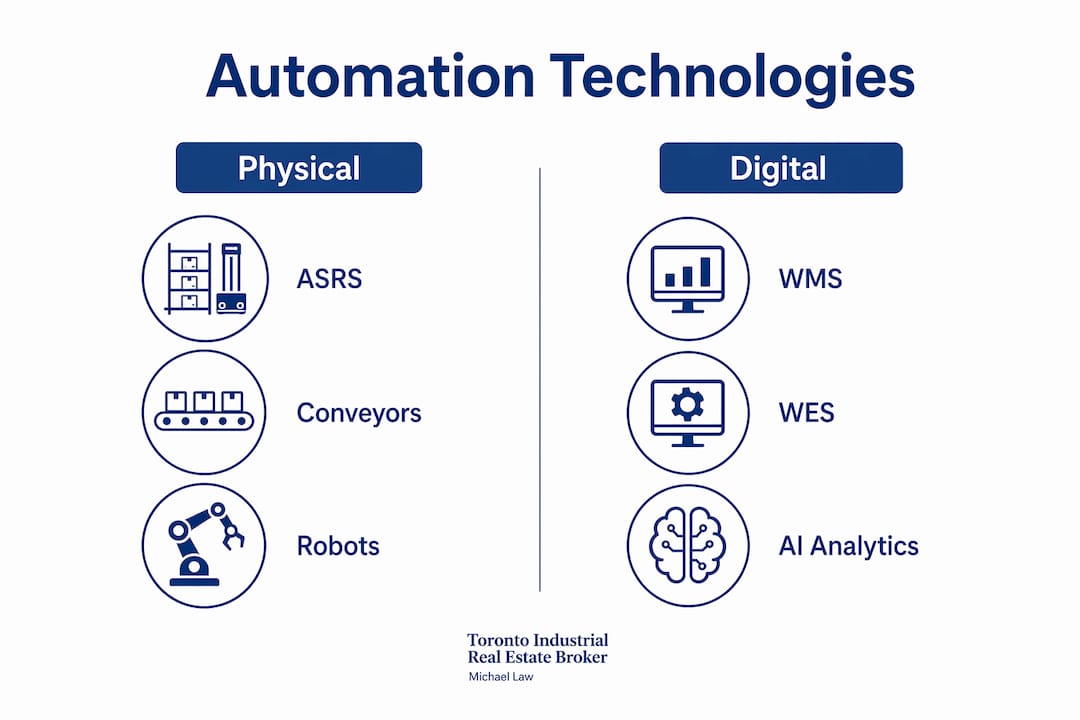 Automation Technologies

Physical

ASRS

Conveyors

Robots

Digital

WMS

WES

AI Analytics

Toronto Industrial
Real Estate Broker
Michael Law